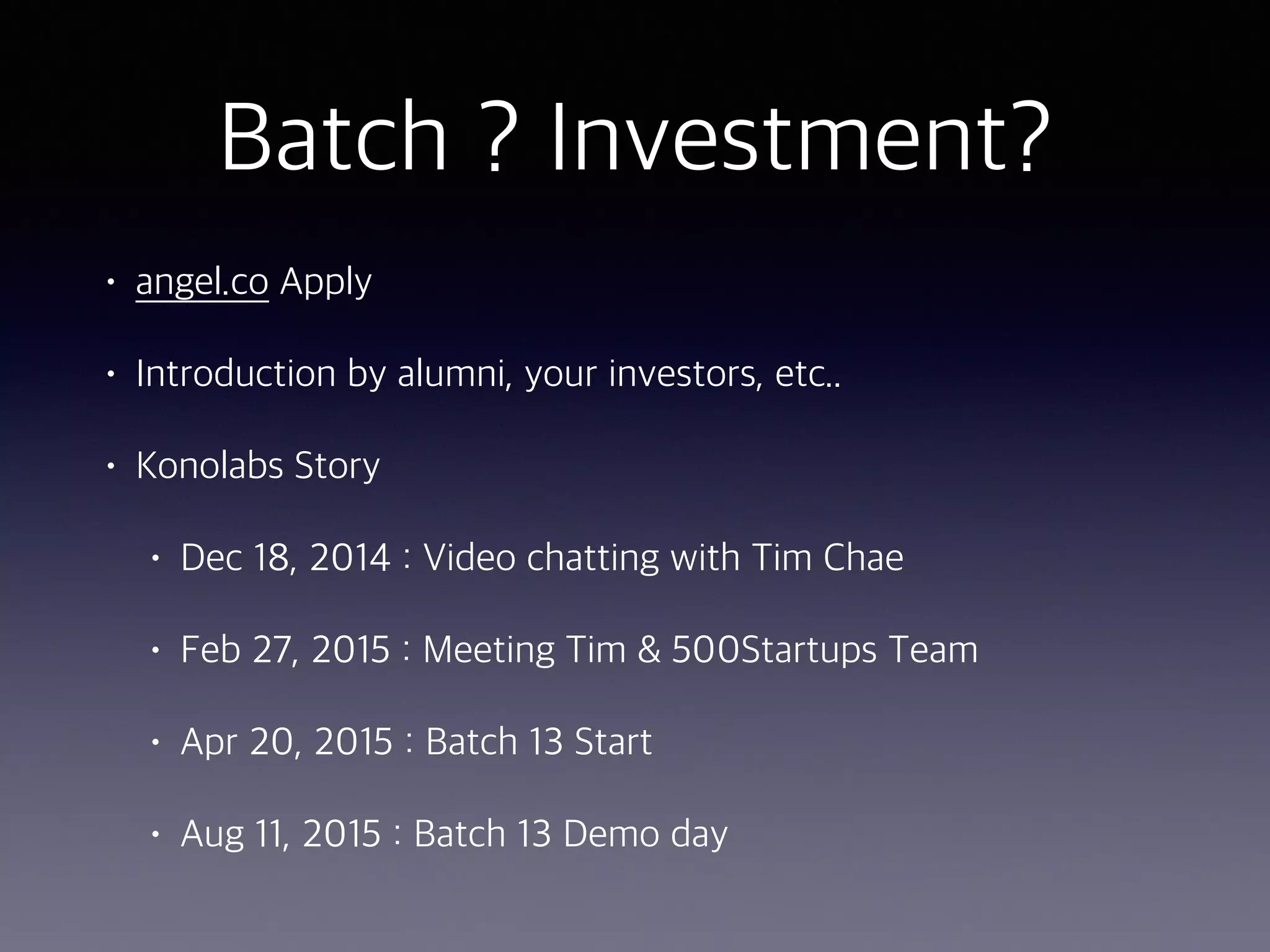 Batch ? Investment?

• angel.co Apply

• Introduction by alumni, your investors, etc..

• Konolabs Story

• Dec 18, 2014 : Video chatting with Tim Chae

• Feb 27, 2015 : Meeting Tim & 500Startups Team

• Apr 20, 2015 : Batch 13 Start

• Aug 11, 2015 : Batch 13 Demo day